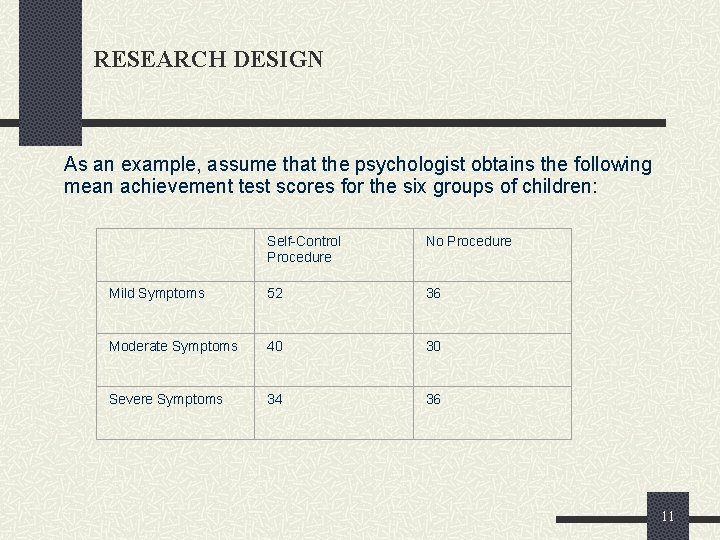 RESEARCH DESIGN

As an example, assume that the psychologist obtains the following mean achievement test scores for the six groups of children:

| | Self-Control Procedure | No Procedure |
|---|---|---|
| Mild Symptoms | 52 | 36 |
| Moderate Symptoms | 40 | 30 |
| Severe Symptoms | 34 | 36 |

11